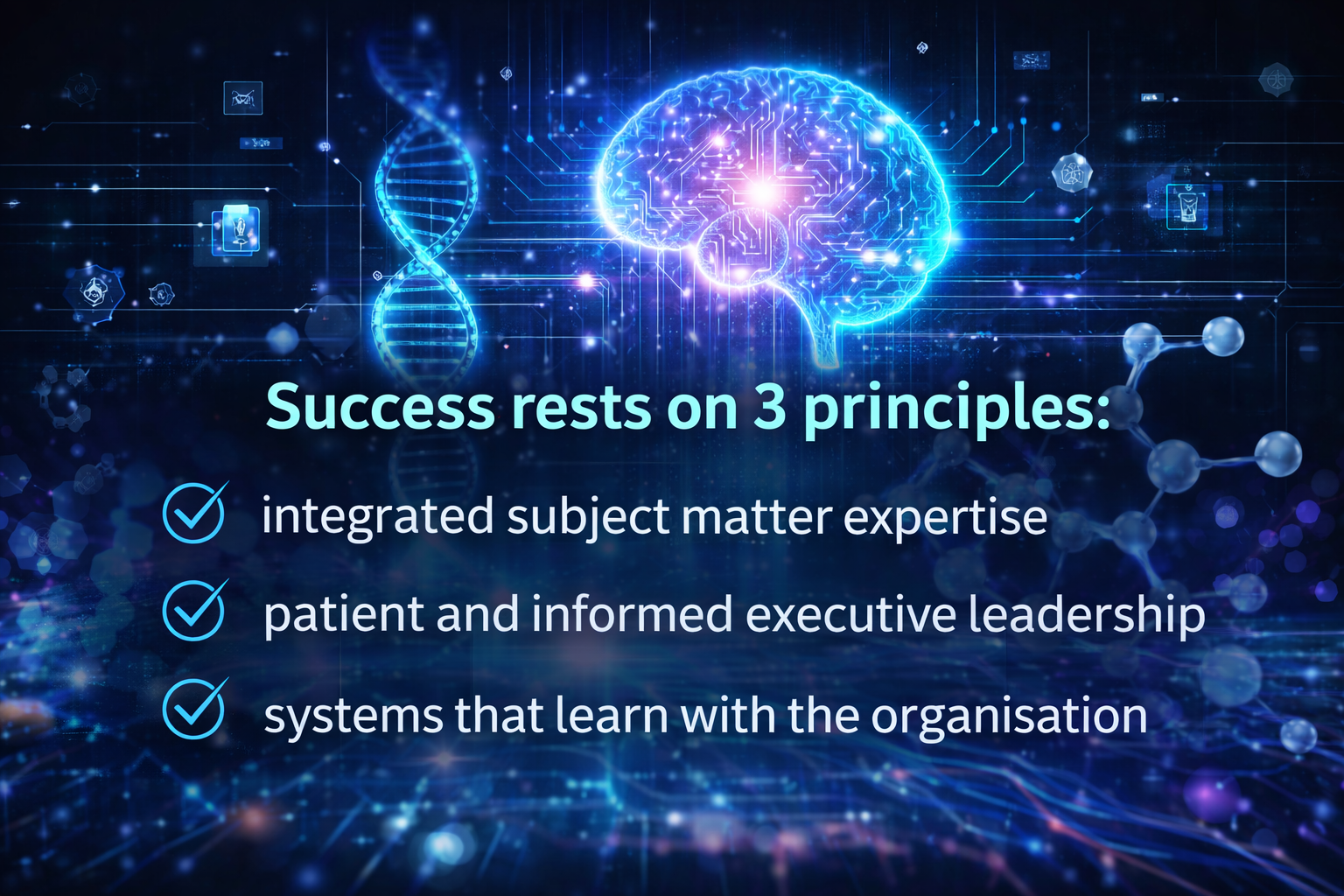 Success rests on 3 principles:

integrated subject matter expertise

patient and informed executive leadership

systems that learn with the organisation